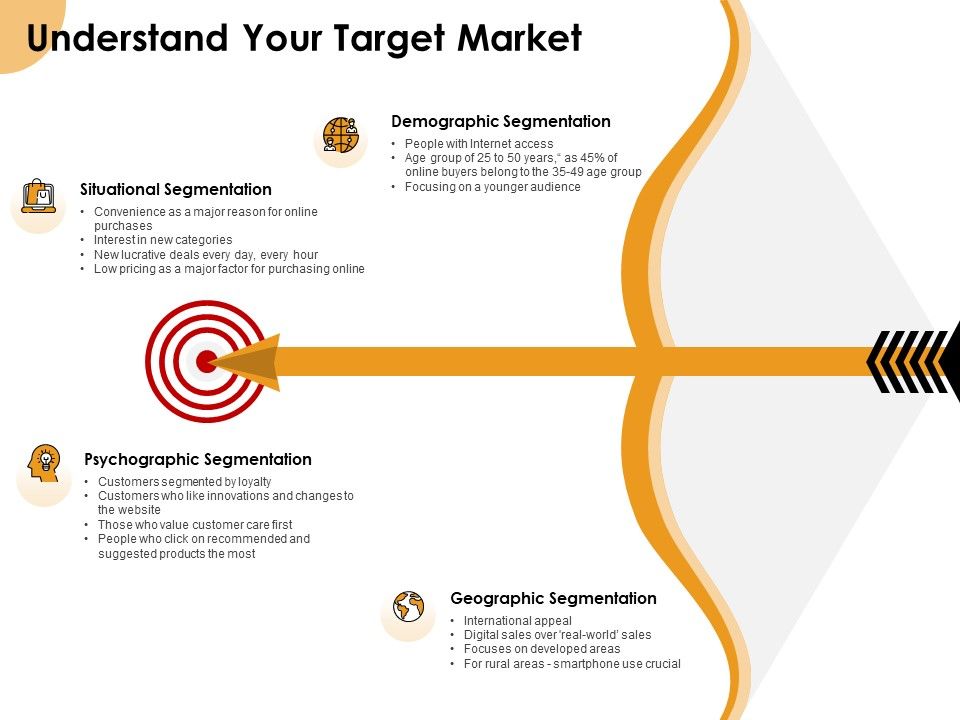 Understand Your Target Market

Demographic Segmentation

• People with Internet access
• Age group of 25 to 50 years,“ as 45% of online buyers belong to the 35-49 age group
• Focusing on a younger audience

Situational Segmentation

• Convenience as a major reason for online purchases
• Interest in new categories
• New lucrative deals every day, every hour
• Low pricing as a major factor for purchasing online

Psychographic Segmentation

• Customers segmented by loyalty
• Customers who like innovations and changes to the website
• Those who value customer care first
• People who click on recommended and suggested products the most

Geographic Segmentation

• International appeal
• Digital sales over ‘real-world’ sales
• Focuses on developed areas
• For rural areas - smartphone use crucial